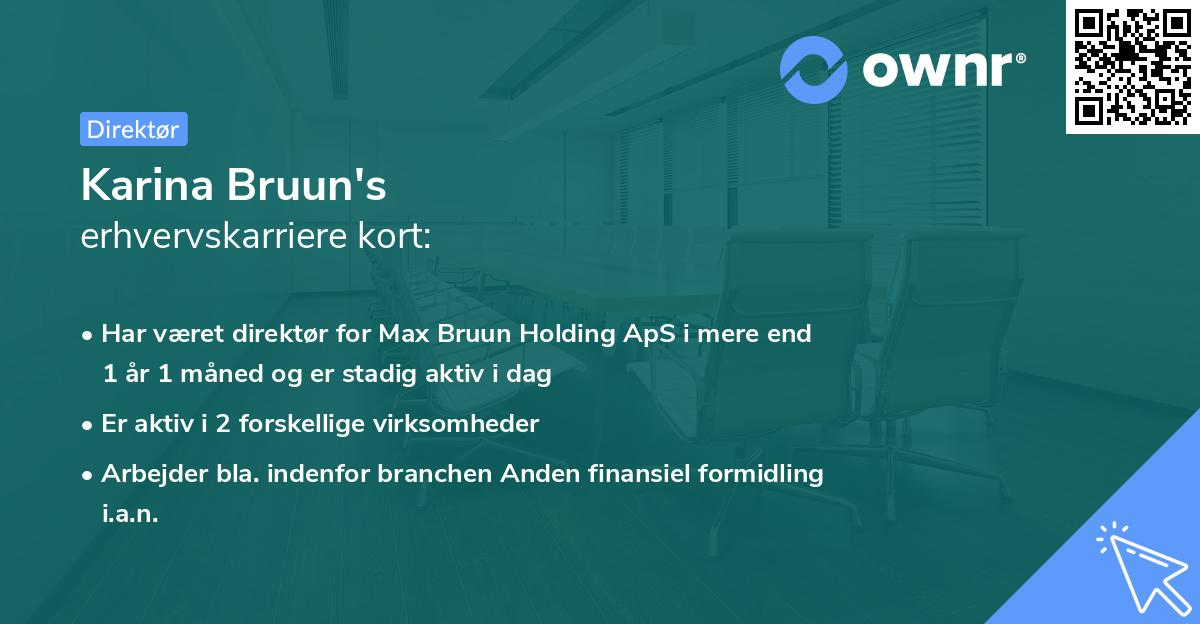 ownr®

Direktør

Karina Bruun's
erhvervskarriere kort:

• Har været direktør for Max Bruun Holding ApS i mere end 1 år 1 måned og er stadig aktiv i dag
• Er aktiv i 2 forskellige virksomheder
• Arbejder bla. indenfor branchen Anden finansiel formidling i.a.n.